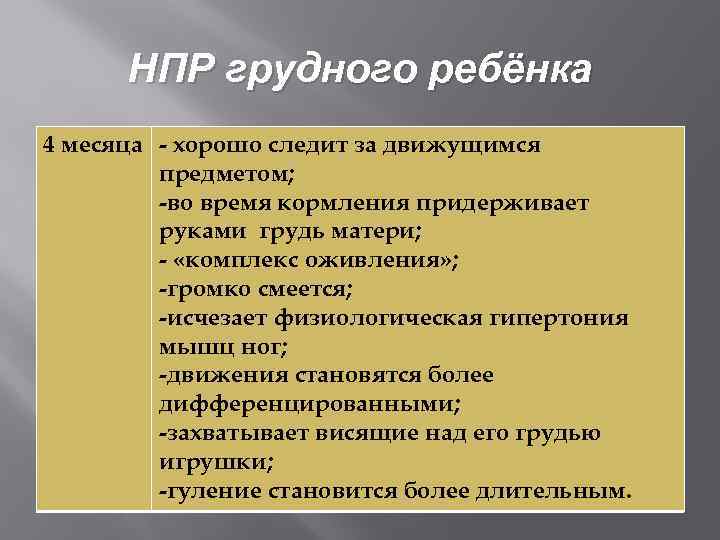 НПР грудного ребёнка

| 4 месяца | - хорошо следит за движущимся предметом; -во время кормления придерживает руками грудь матери; - «комплекс оживления»; -громко смеется; -исчезает физиологическая гипертония мышц ног; -движения становятся более дифференцированными; -захватывает висящие над его грудью игрушки; -гуление становится более длительным. |
|---|---|